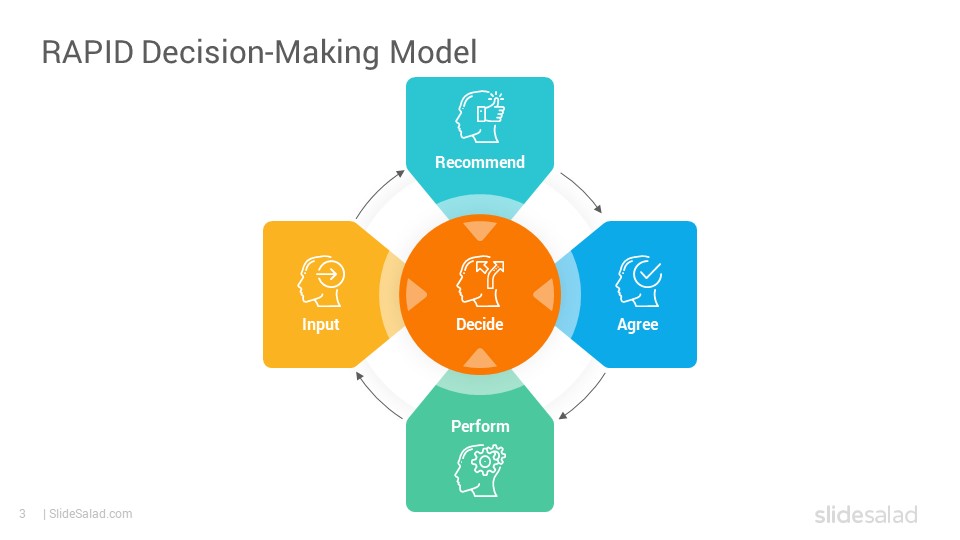 RAPID Decision-Making Model

Recommend

Input

Decide

Agree

Perform

3 | SlideSalad.com

slidesalad